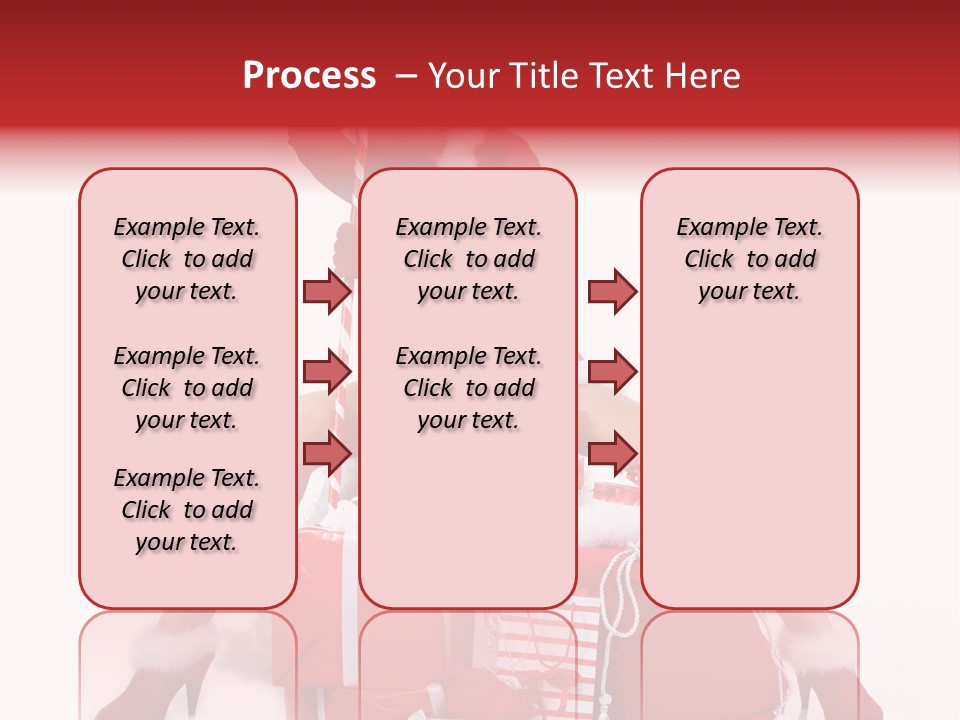 Process – Your Title Text Here

Example Text. Click to add your text.

Example Text. Click to add your text.

Example Text. Click to add your text.

Example Text. Click to add your text.

Example Text. Click to add your text.

Example Text. Click to add your text.